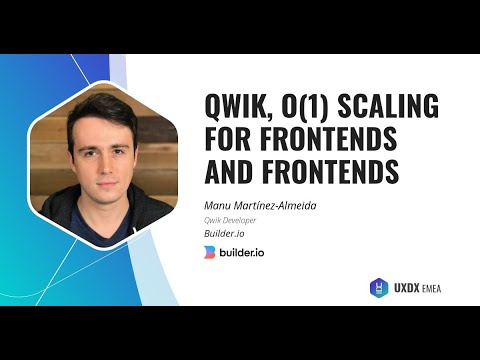 QWIK, O(1) SCALING FOR FRONTENDS AND FRONTENDS

Manu Martínez-Almeida

Qwik Developer

Builder.io

builder.io

UXDX EMEA